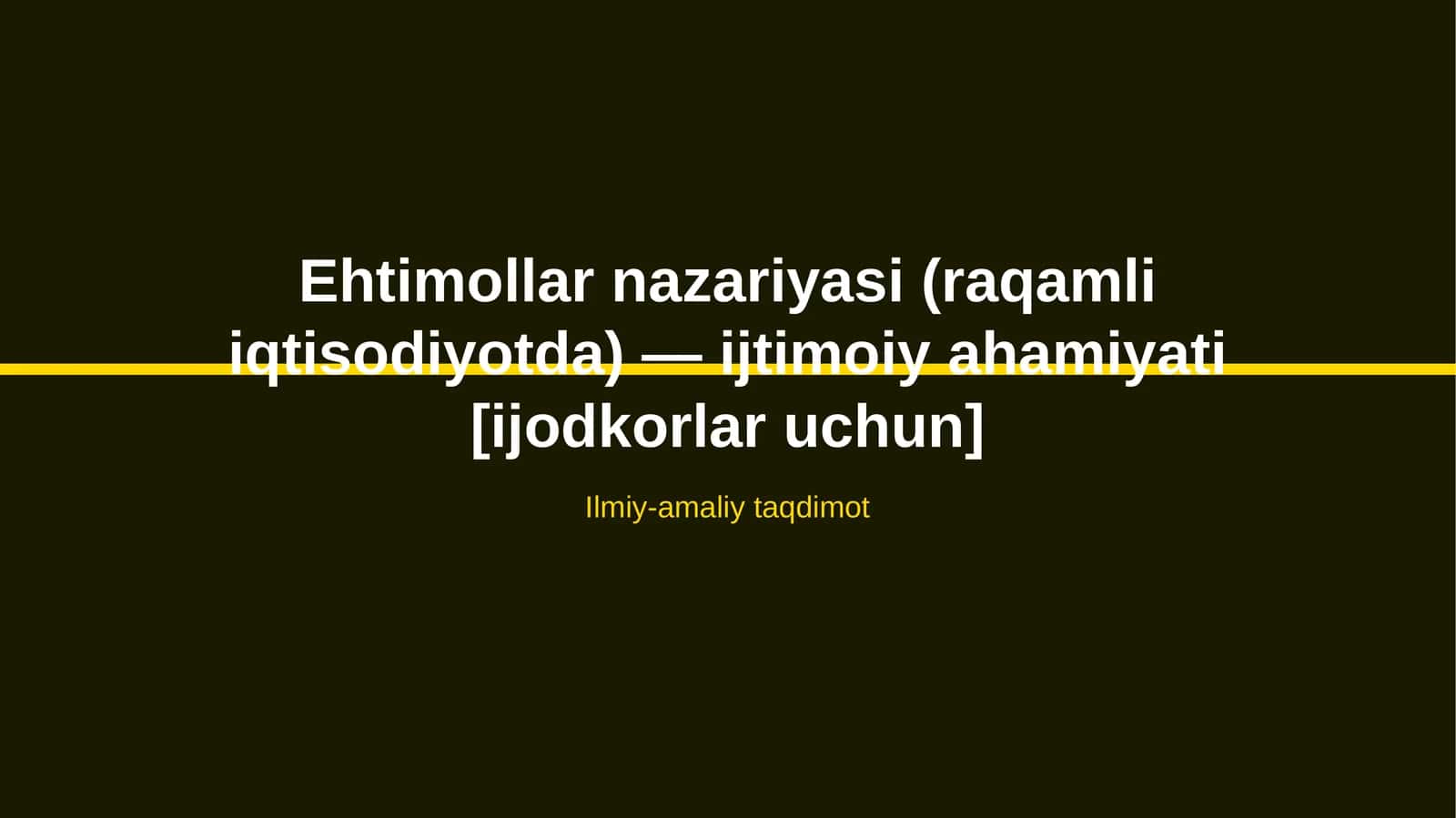 Ehtimollar nazariyasi (raqamli iqtisodiyotda) — ijtimoiy ahamiyati [ijodkorlar uchun]

Ilmiy-amaliy taqdimot